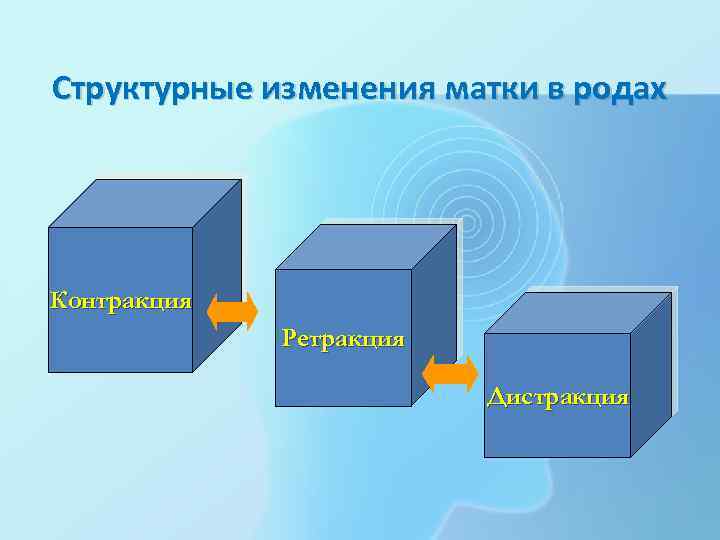 Структурные изменения матки в родах

Контракция

Ретракция

Дистракция